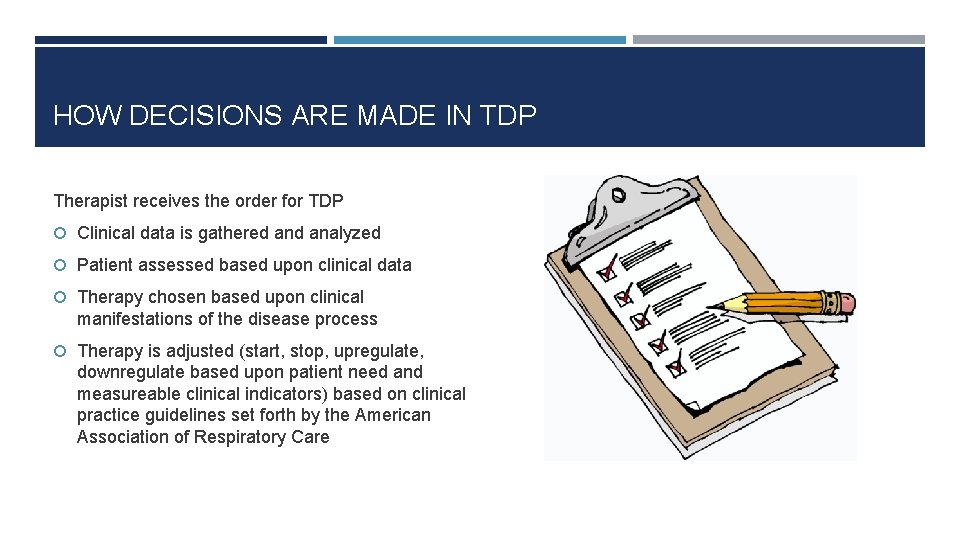 HOW DECISIONS ARE MADE IN TDP

Therapist receives the order for TDP

Clinical data is gathered and analyzed

Patient assessed based upon clinical data

Therapy chosen based upon clinical manifestations of the disease process

Therapy is adjusted (start, stop, upregulate, downregulate based upon patient need and measureable clinical indicators) based on clinical practice guidelines set forth by the American Association of Respiratory Care